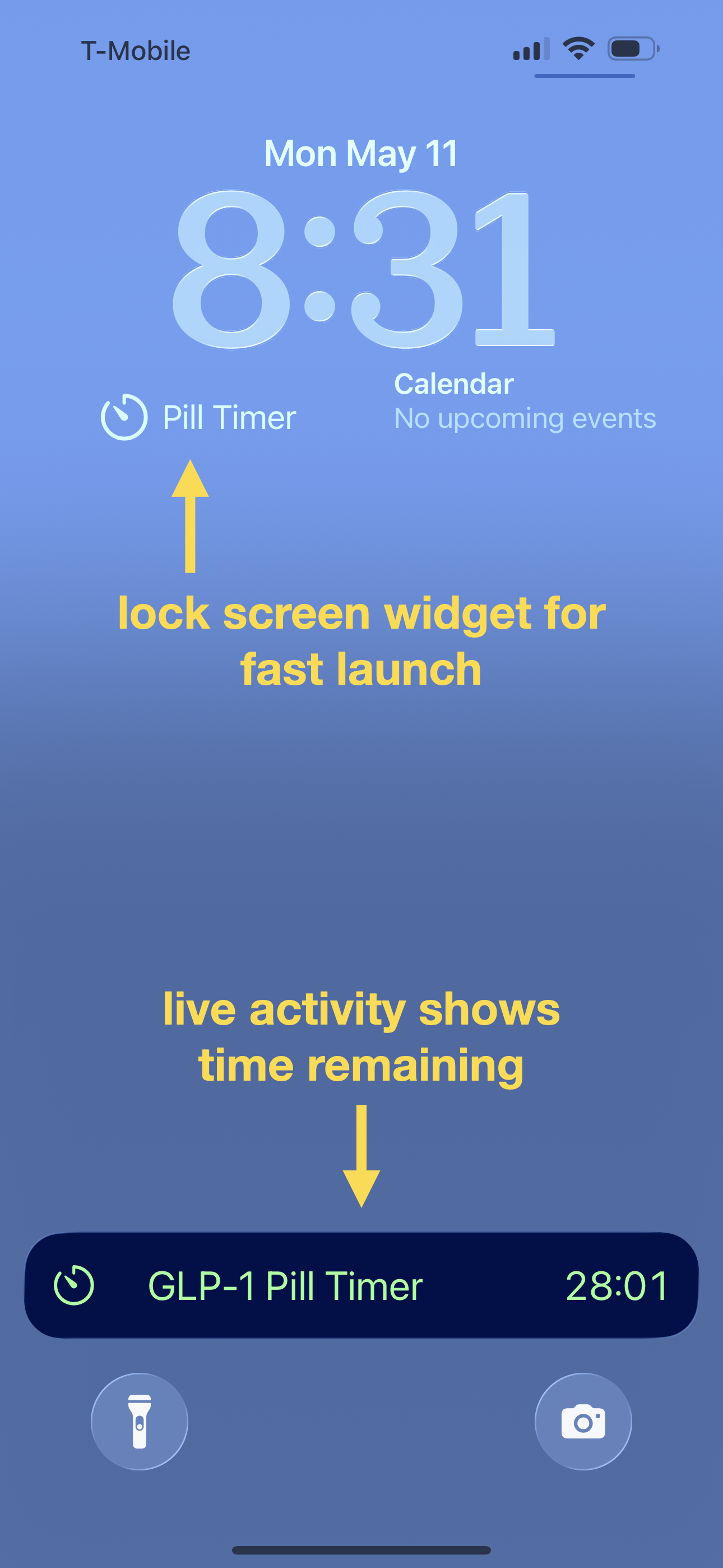 T-Mobile

Mon May 11

8:31

Pill Timer

Calendar
No upcoming events

lock screen widget for fast launch

live activity shows time remaining

GLP-1 Pill Timer 28:01